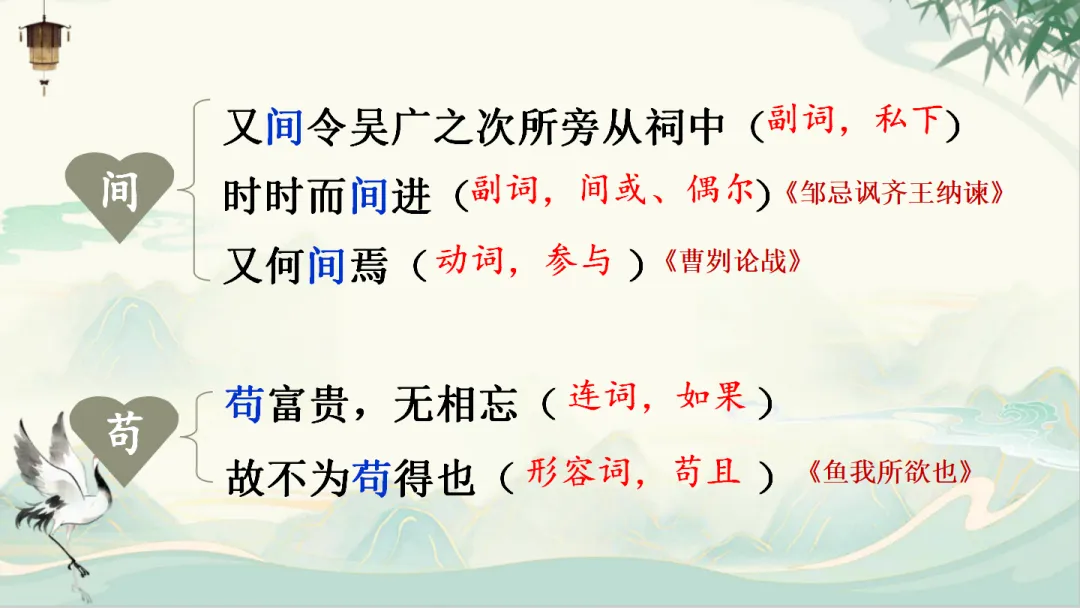 间

又间令吴广之次所旁丛祠中（副词，私下）

时时而间进（副词，间或、偶尔）《邹忌讽齐王纳谏》

又何间焉（动词，参与）《曹刿论战》

苟

苟富贵，无相忘（连词，如果）

故不为苟得也（形容词，苟且）《鱼我所欲也》